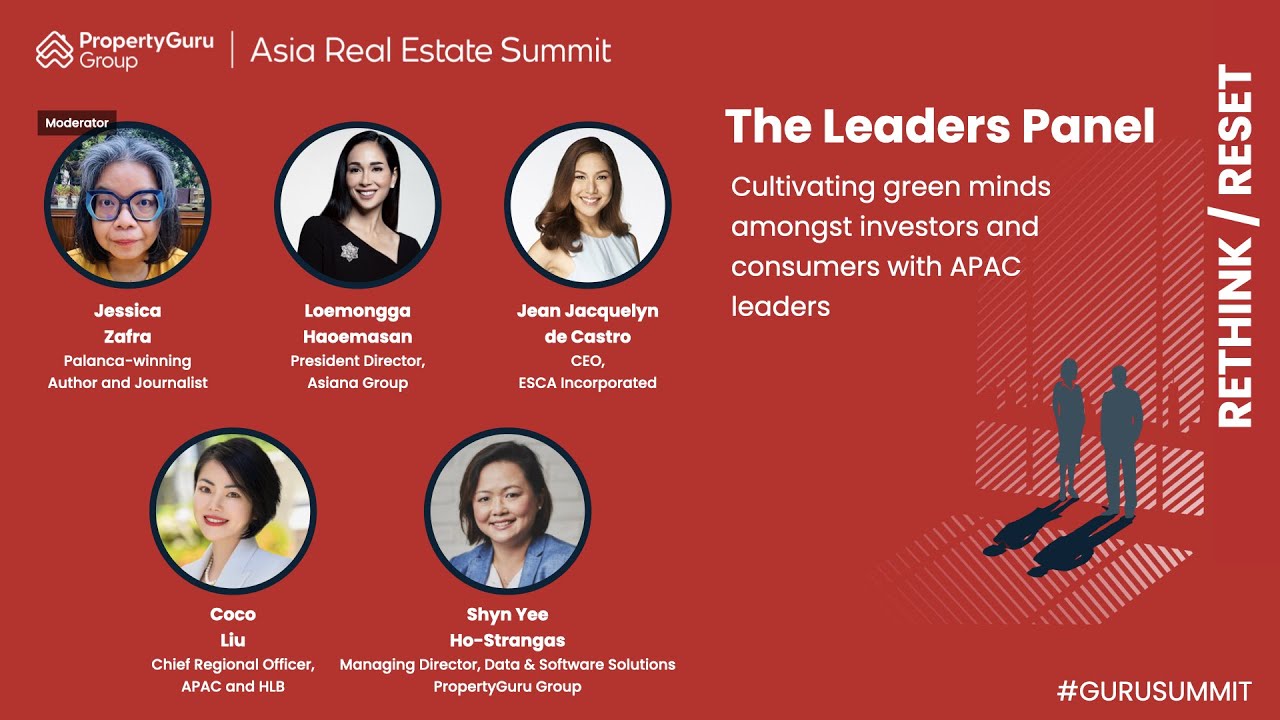 PropertyGuru Group | Asia Real Estate Summit

Moderator

Jessica Zafra
Palanca-winning Author and Journalist

Loemongga Haoemasan
President Director, Asiana Group

Jean Jacquelyn de Castro
CEO, ESCA Incorporated

Coco Liu
Chief Regional Officer, APAC and HLB

Shyn Yee Ho-Strangas
Managing Director, Data & Software Solutions
PropertyGuru Group

The Leaders Panel

Cultivating green minds amongst investors and consumers with APAC leaders

RETHINK / RESET

#GURUSUMMIT